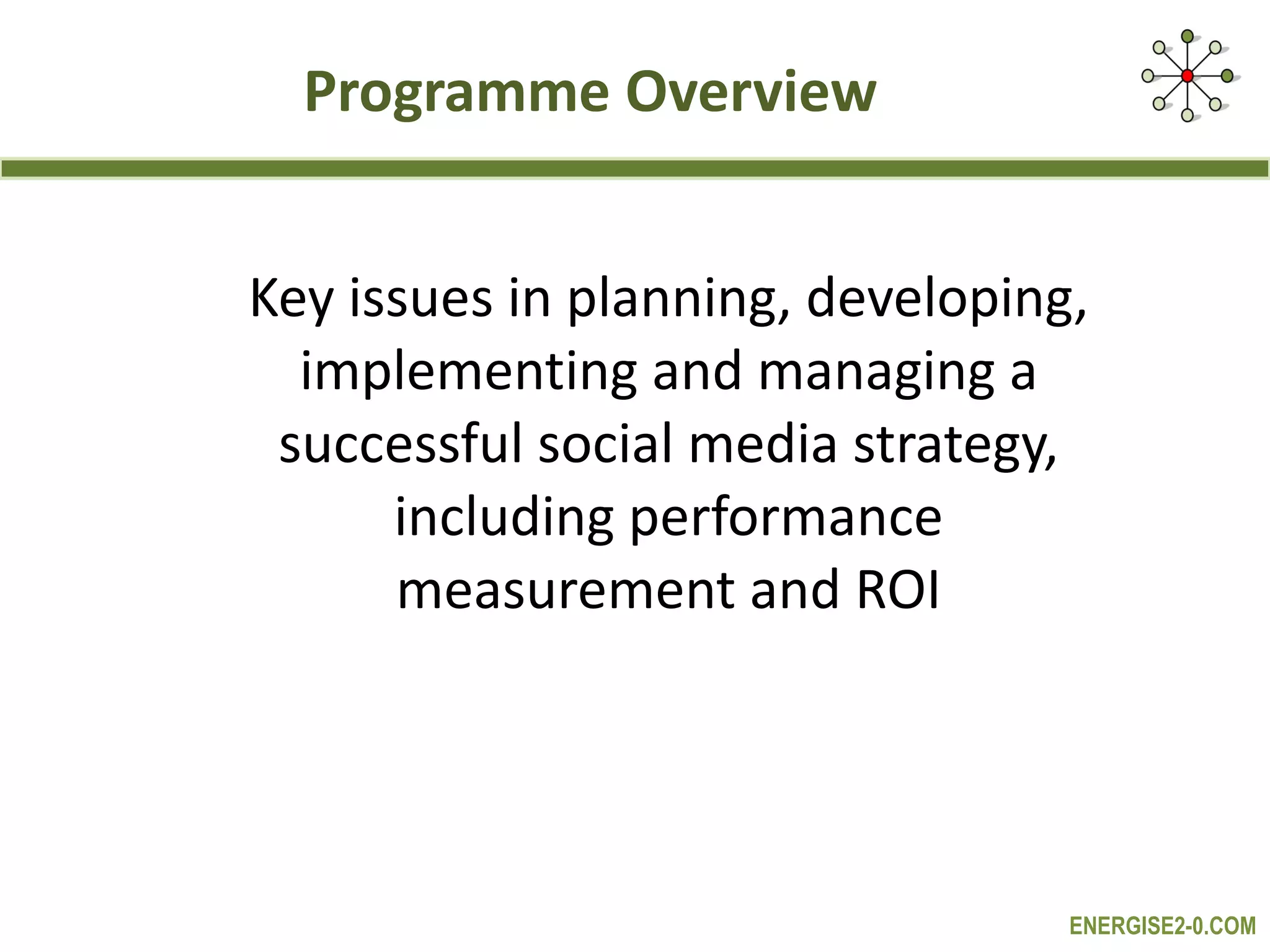 Programme Overview

Key issues in planning, developing, implementing and managing a successful social media strategy, including performance measurement and ROI

ENERGISE2-0.COM